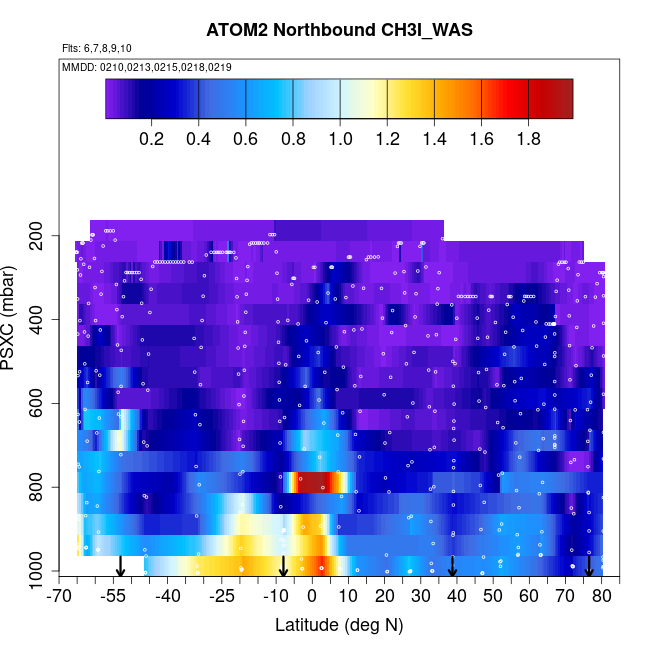 ATOM2 Northbound CH3I_WAS

Flts: 6,7,8,9,10

MMDD: 0210,0213,0215,0218,0219

0.2 0.4 0.6 0.8 1.0 1.2 1.4 1.6 1.8

PSXC (mbar)

200
400
600
800
1000

-70 -55 -40 -25 -10 0 10 20 30 40 50 60 70 80

Latitude (deg N)